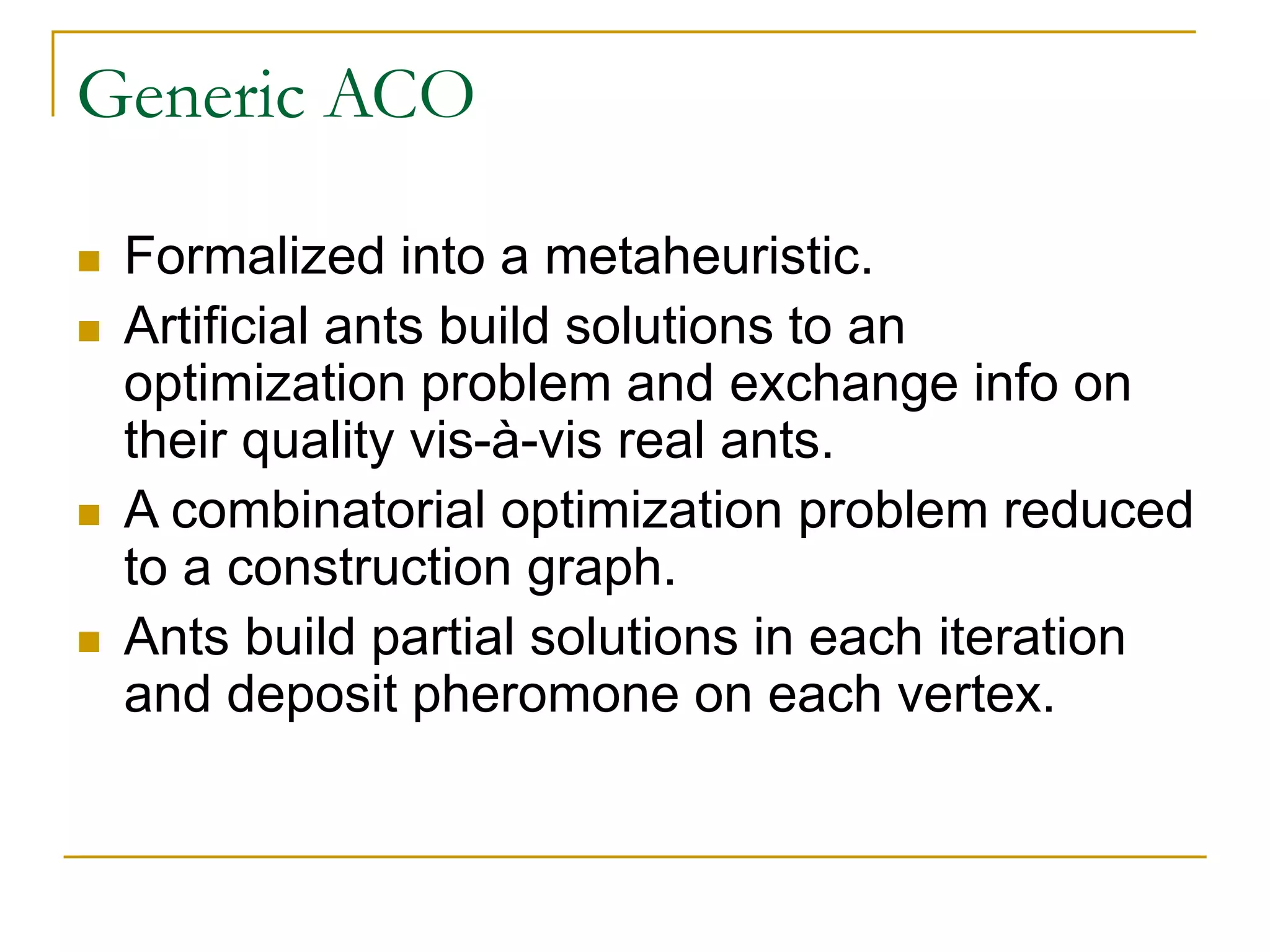 Generic ACO

- Formalized into a metaheuristic.
- Artificial ants build solutions to an optimization problem and exchange info on their quality vis-à-vis real ants.
- A combinatorial optimization problem reduced to a construction graph.
- Ants build partial solutions in each iteration and deposit pheromone on each vertex.